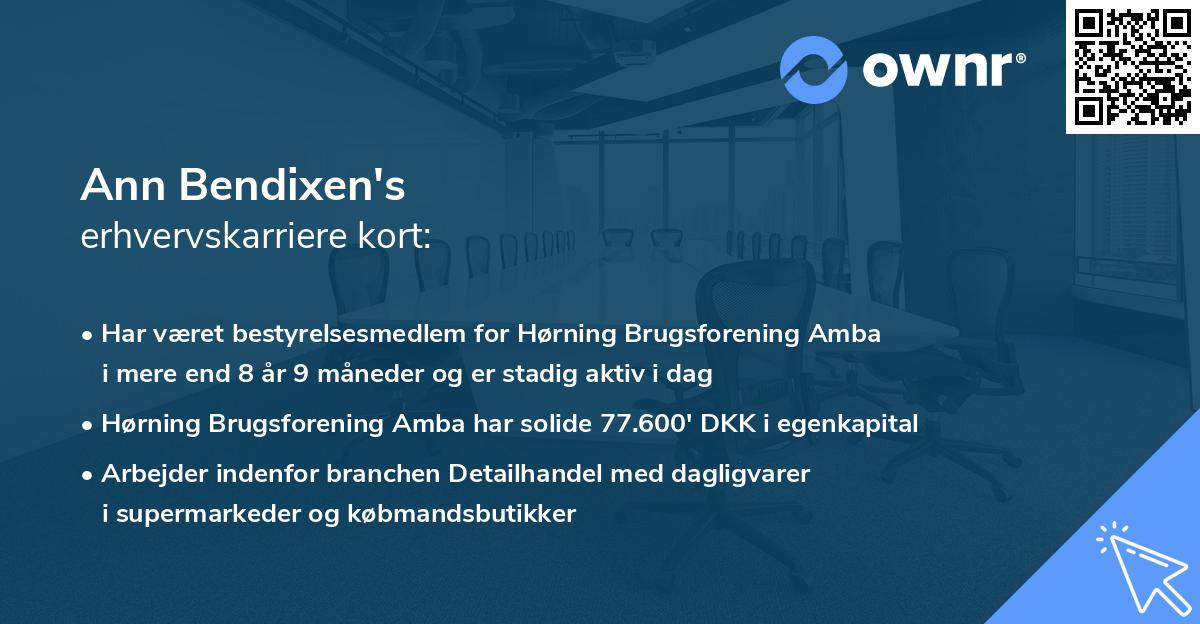 ownr®

Ann Bendixen's
erhvervskarriere kort:

• Har været bestyrelsesmedlem for Hørning Brugsforening Amba i mere end 8 år 9 måneder og er stadig aktiv i dag
• Hørning Brugsforening Amba har solide 77.600' DKK i egenkapital
• Arbejder indenfor branchen Detailhandel med dagligvarer i supermarkeder og købmandsbutikker